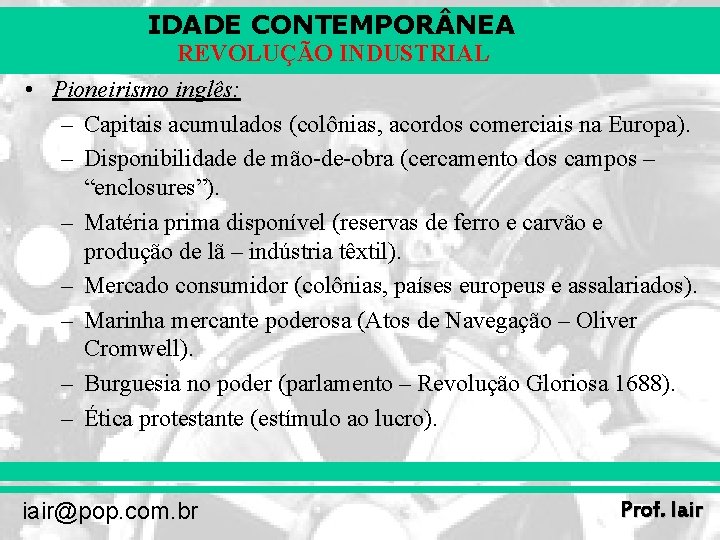 IDADE CONTEMPORÂNEA
REVOLUÇÃO INDUSTRIAL

• Pioneirismo inglês:
– Capitais acumulados (colônias, acordos comerciais na Europa).
– Disponibilidade de mão-de-obra (cercamento dos campos – “enclosures”).
– Matéria prima disponível (reservas de ferro e carvão e produção de lã – indústria têxtil).
– Mercado consumidor (colônias, países europeus e assalariados).
– Marinha mercante poderosa (Atos de Navegação – Oliver Cromwell).
– Burguesia no poder (parlamento – Revolução Gloriosa 1688).
– Ética protestante (estímulo ao lucro).

iair@pop.com.br
Prof. Iair